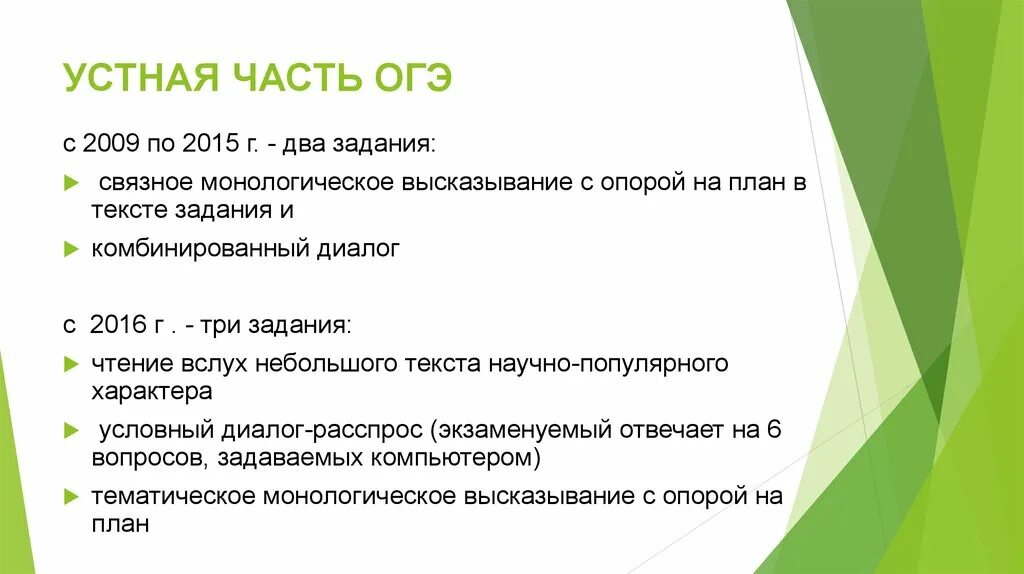 УСТНАЯ ЧАСТЬ ОГЭ

с 2009 по 2015 г. - два задания:

связное монологическое высказывание с опорой на план в тексте задания и

комбинированный диалог

с 2016 г . - три задания:

чтение вслух небольшого текста научно-популярного характера

условный диалог-расспрос (экзаменуемый отвечает на 6 вопросов, задаваемых компьютером)

тематическое монологическое высказывание с опорой на план